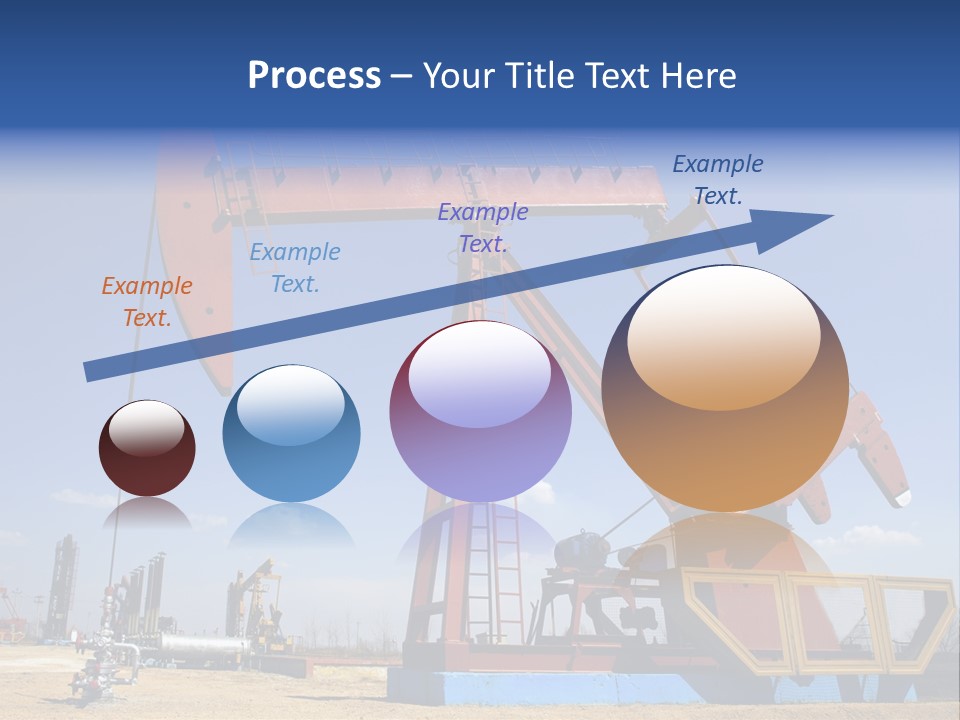 Process – Your Title Text Here

Example Text.

Example Text.

Example Text.

Example Text.